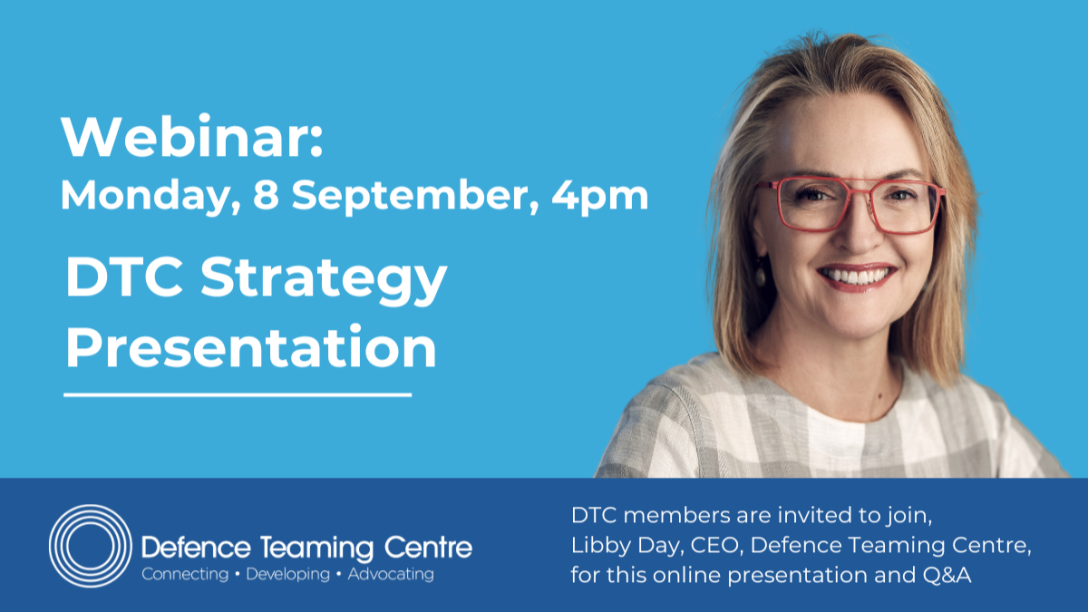 Webinar:
Monday, 8 September, 4pm

DTC Strategy Presentation

Defence Teaming Centre
Connecting • Developing • Advocating

DTC members are invited to join, Libby Day, CEO, Defence Teaming Centre, for this online presentation and Q&A